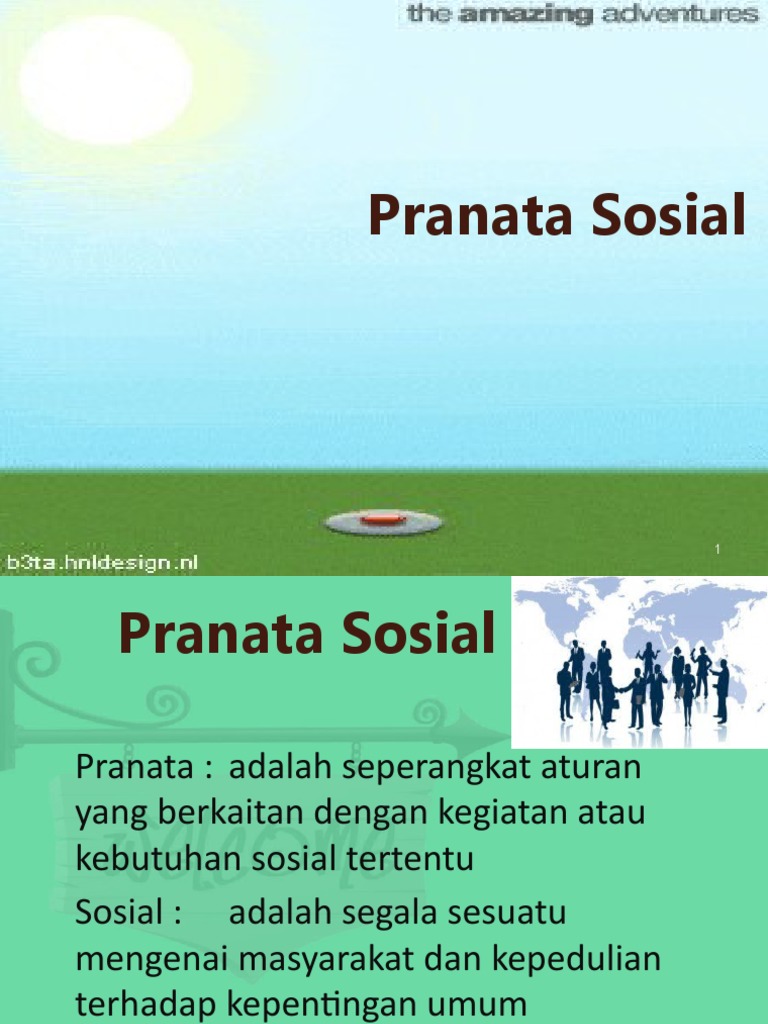 the amazing adventures

Pranata Sosial

b3ta.hnldesign.nl

1

Pranata Sosial

Pranata : adalah seperangkat aturan yang berkaitan dengan kegiatan atau kebutuhan sosial tertentu

Sosial : adalah segala sesuatu mengenai masyarakat dan kepedulian terhadap kepentingan umum